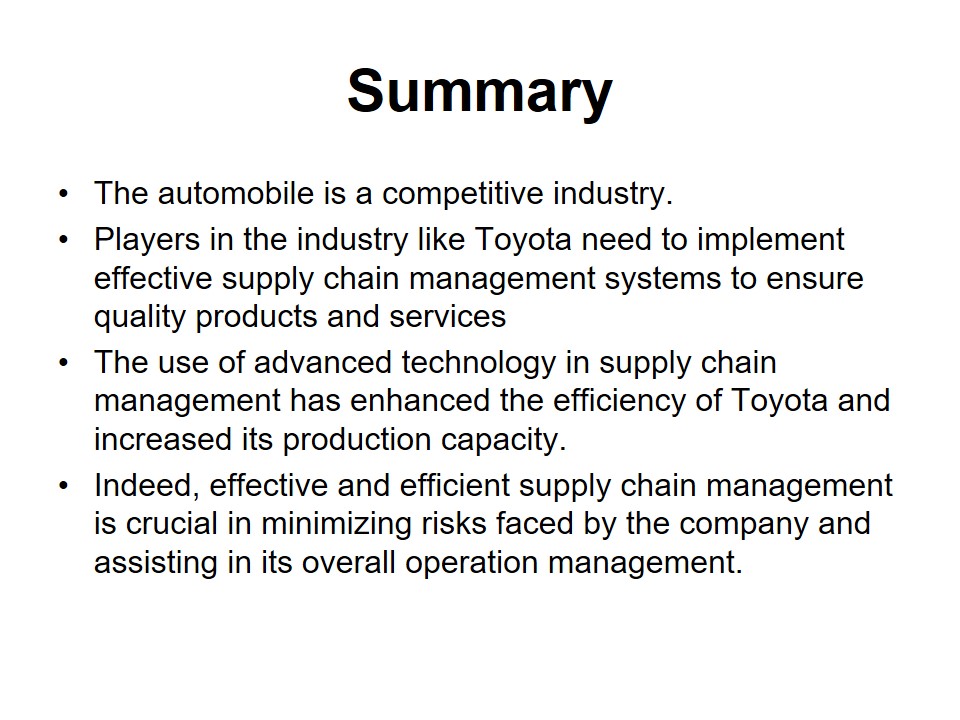 Summary

• The automobile is a competitive industry.
• Players in the industry like Toyota need to implement effective supply chain management systems to ensure quality products and services
• The use of advanced technology in supply chain management has enhanced the efficiency of Toyota and increased its production capacity.
• Indeed, effective and efficient supply chain management is crucial in minimizing risks faced by the company and assisting in its overall operation management.